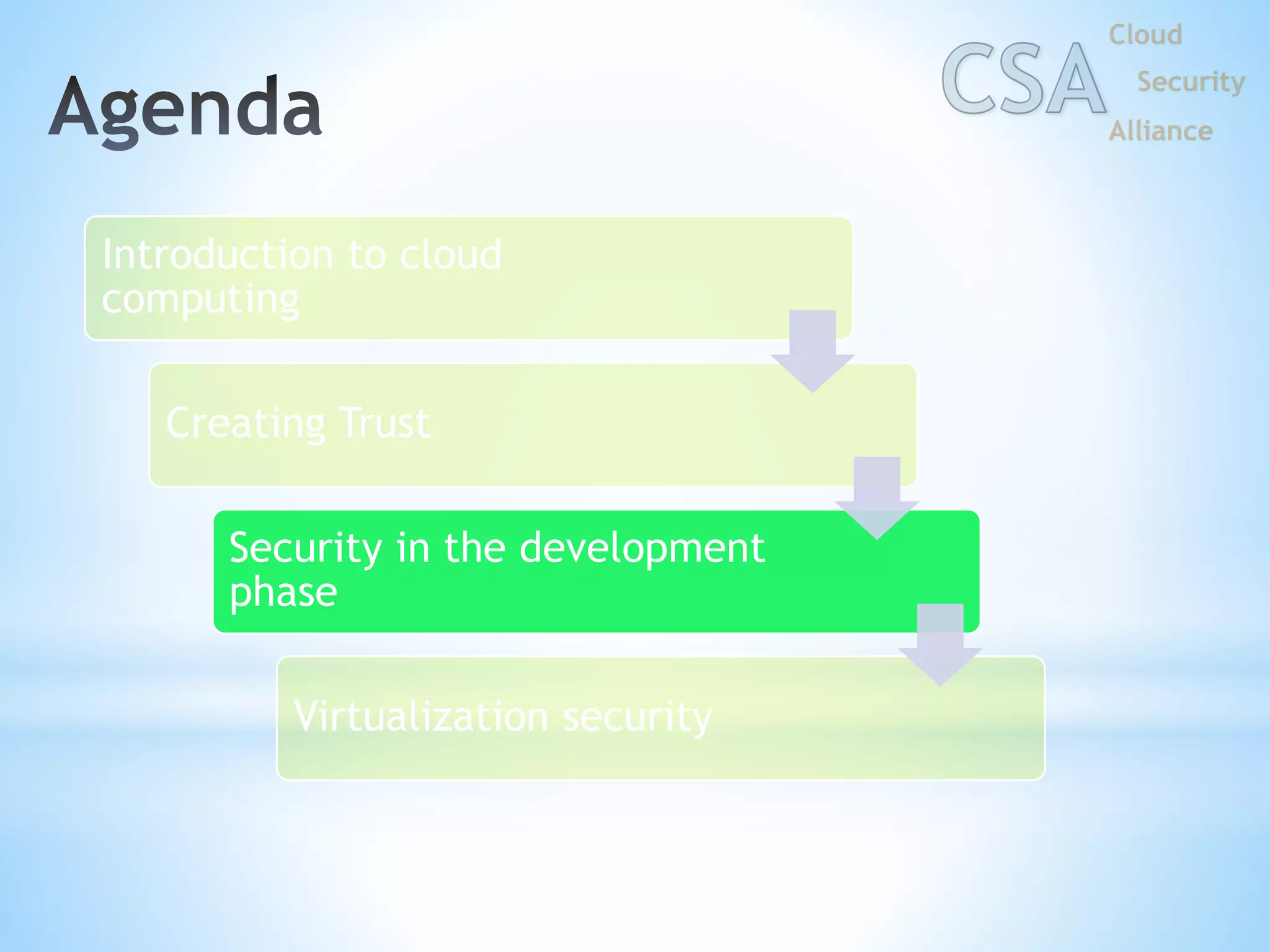 Agenda

CSA Cloud Security Alliance

Introduction to cloud computing

Creating Trust

Security in the development phase

Virtualization security